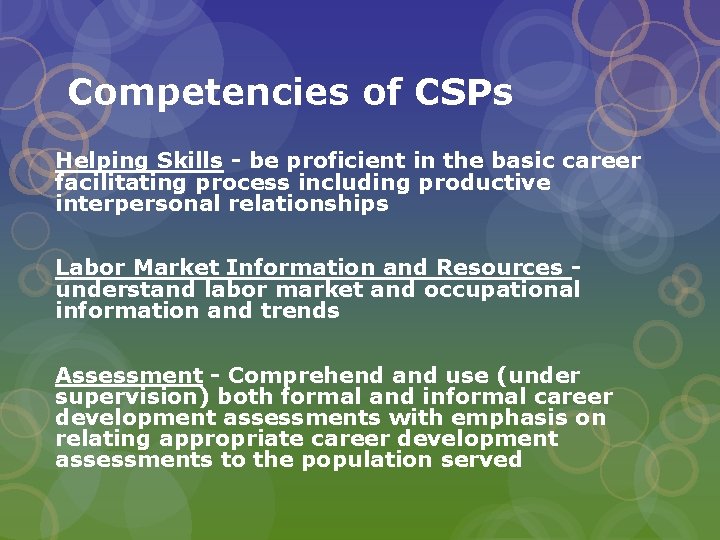 Competencies of CSPs

Helping Skills - be proficient in the basic career facilitating process including productive interpersonal relationships

Labor Market Information and Resources - understand labor market and occupational information and trends

Assessment - Comprehend and use (under supervision) both formal and informal career development assessments with emphasis on relating appropriate career development assessments to the population served